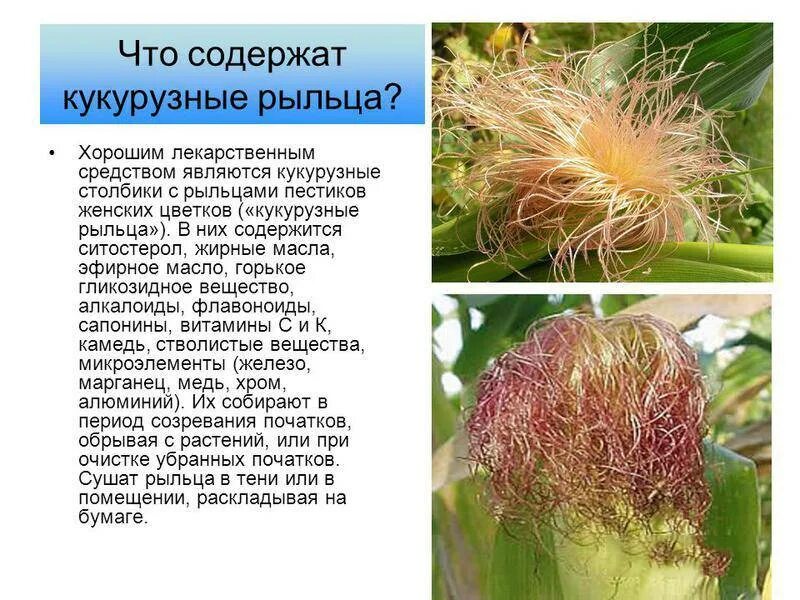 Что содержат кукурузные рыльца?

• Хорошим лекарственным средством являются кукурузные столбики с рыльцами пестиков женских цветков («кукурузные рыльца»). В них содержится ситостерол, жирные масла, эфирное масло, горькое гликозидное вещество, алкалоиды, флавоноиды, сапонины, витамины С и К, камедь, стволистые вещества, микроэлементы (железо, марганец, медь, хром, алюминий). Их собирают в период созревания початков, обрывая с растений, или при очистке убранных початков. Сушат рыльца в тени или в помещении, раскладывая на бумаге.